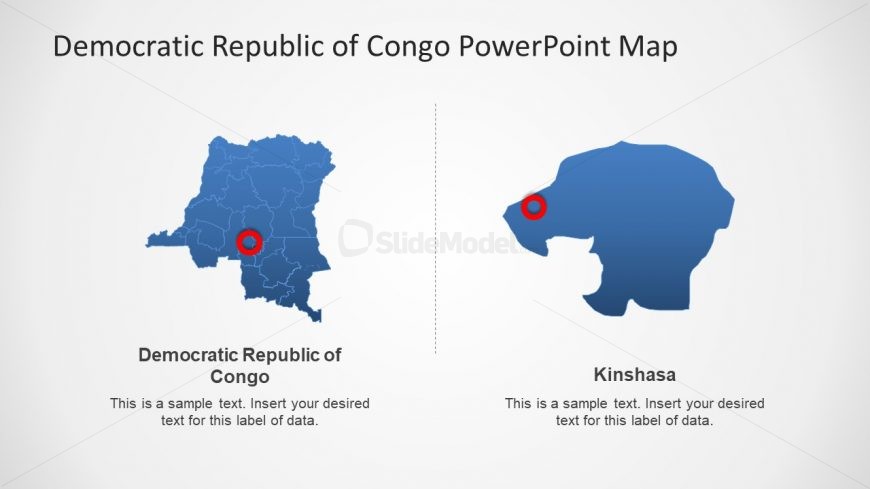 Democratic Republic of Congo PowerPoint Map

SlideModel

Democratic Republic of Congo

This is a sample text. Insert your desired text for this label of data.

Kinshasa

This is a sample text. Insert your desired text for this label of data.